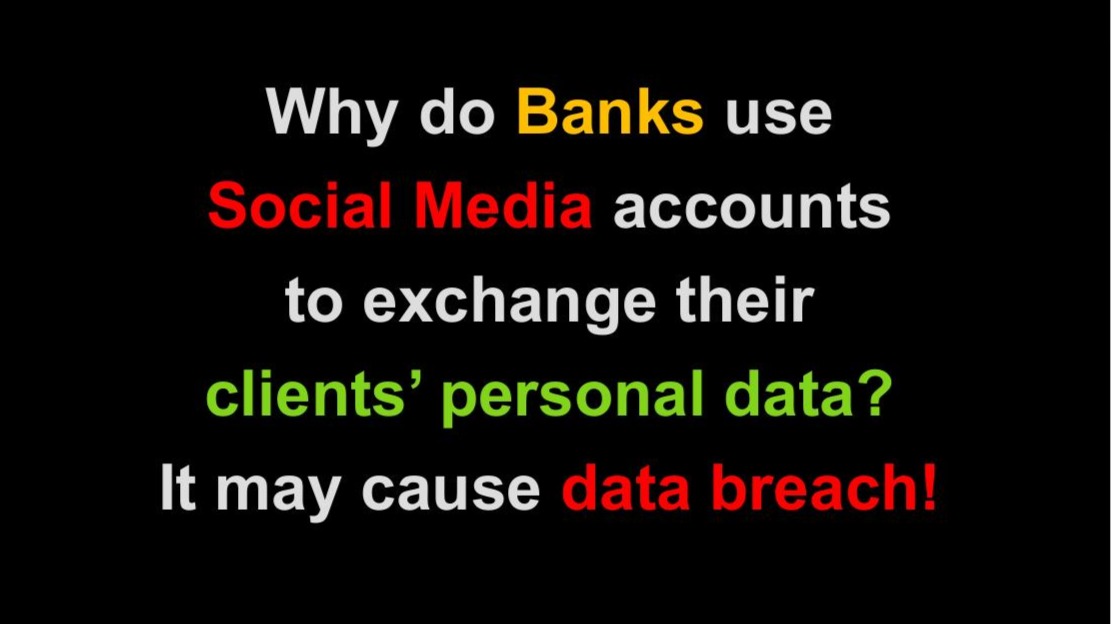 Why do Banks use Social Media accounts to exchange their clients’ personal data? It may cause data breach!